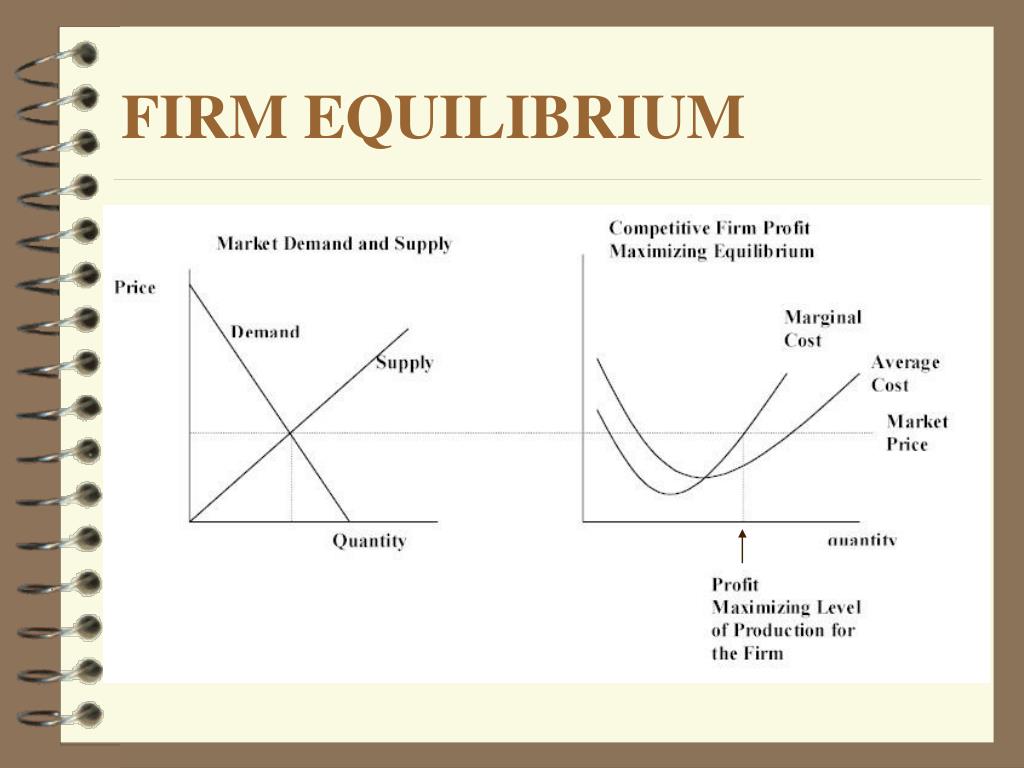 FIRM EQUILIBRIUM

Market Demand and Supply

Price

Demand

Supply

Quantity

Competitive Firm Profit Maximizing Equilibrium

Marginal Cost

Average Cost

Market Price

quantity

Profit Maximizing Level of Production for the Firm